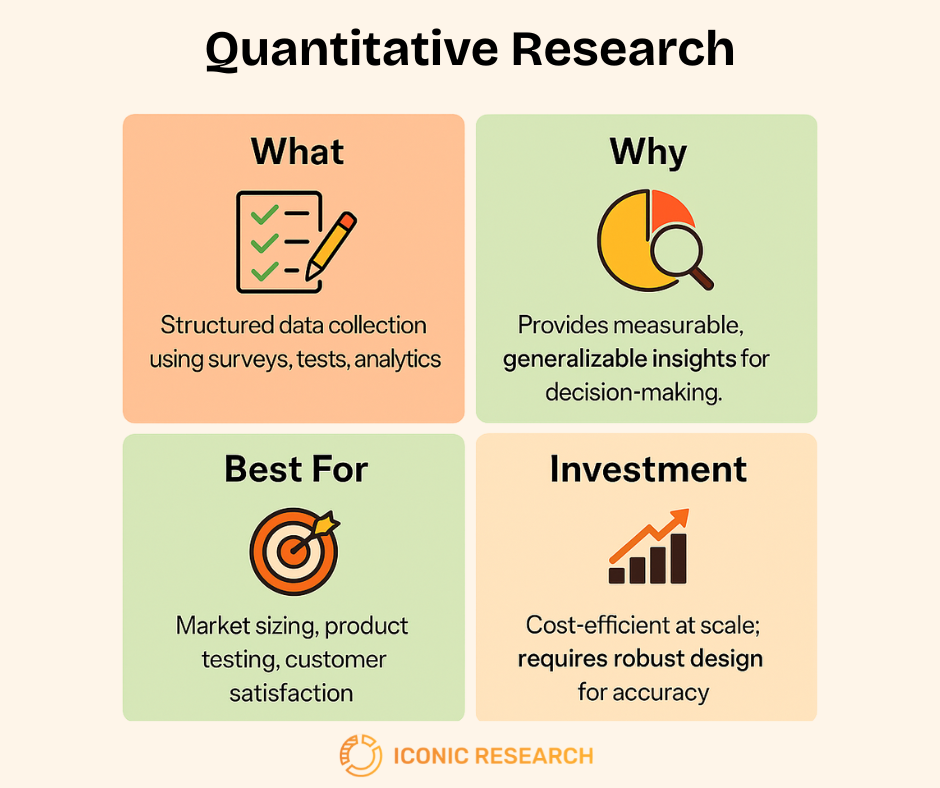 Quantitative Research

What

Structured data collection using surveys, tests, analytics

Why

Provides measurable, generalizable insights for decision-making.

Best For

Market sizing, product testing, customer satisfaction

Investment

Cost-efficient at scale; requires robust design for accuracy

ICONIC RESEARCH